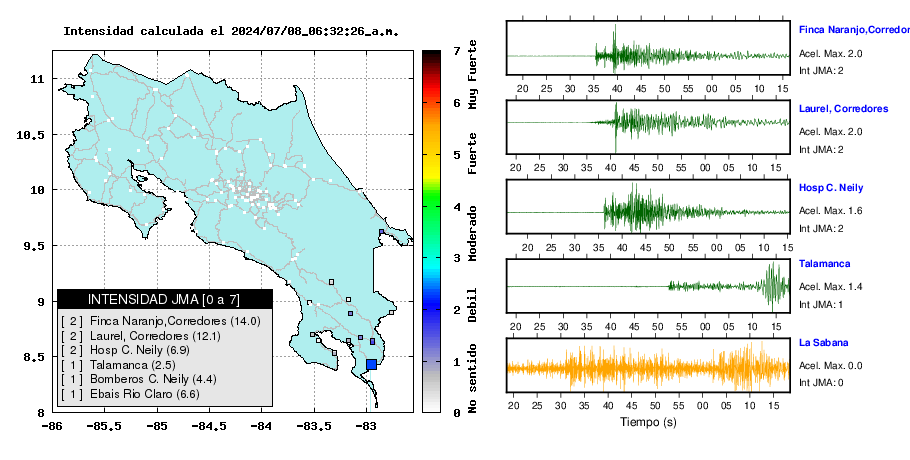 Intensidad calculada el 2024/07/08_06:32:26_a.m.

11
10.5
10
9.5
9
8.5
8

-86 -85.5 -85 -84.5 -84 -83.5 -83

INTENSIDAD JMA [0 a 7]
[ 2 ] Finca Naranjo,Corredores (14.0)
[ 2 ] Laurel, Corredores (12.1)
[ 2 ] Hosp C. Neily (6.9)
[ 1 ] Talamanca (2.5)
[ 1 ] Bomberos C. Neily (4.4)
[ 1 ] Ebais Rio Claro (6.6)

7 6 5 4 3 2 1 0
Muy Fuerte
Fuerte
Moderado
Debil
No sentido

Finca Naranjo,Corredor
Acel. Max. 2.0
Int JMA: 2
20 25 30 35 40 45 50 55 00 05 10 15

Laurel, Corredores
Acel. Max. 2.0
Int JMA: 2
20 25 30 35 40 45 50 55 00 05 10 15

Hosp C. Neily
Acel. Max. 1.6
Int JMA: 2
20 25 30 35 40 45 50 55 00 05 10 15

Talamanca
Acel. Max. 1.4
Int JMA: 1
20 25 30 35 40 45 50 55 00 05 10 15

La Sabana
Acel. Max. 0.0
Int JMA: 0
20 25 30 35 40 45 50 55 00 05 10 15
Tiempo (s)